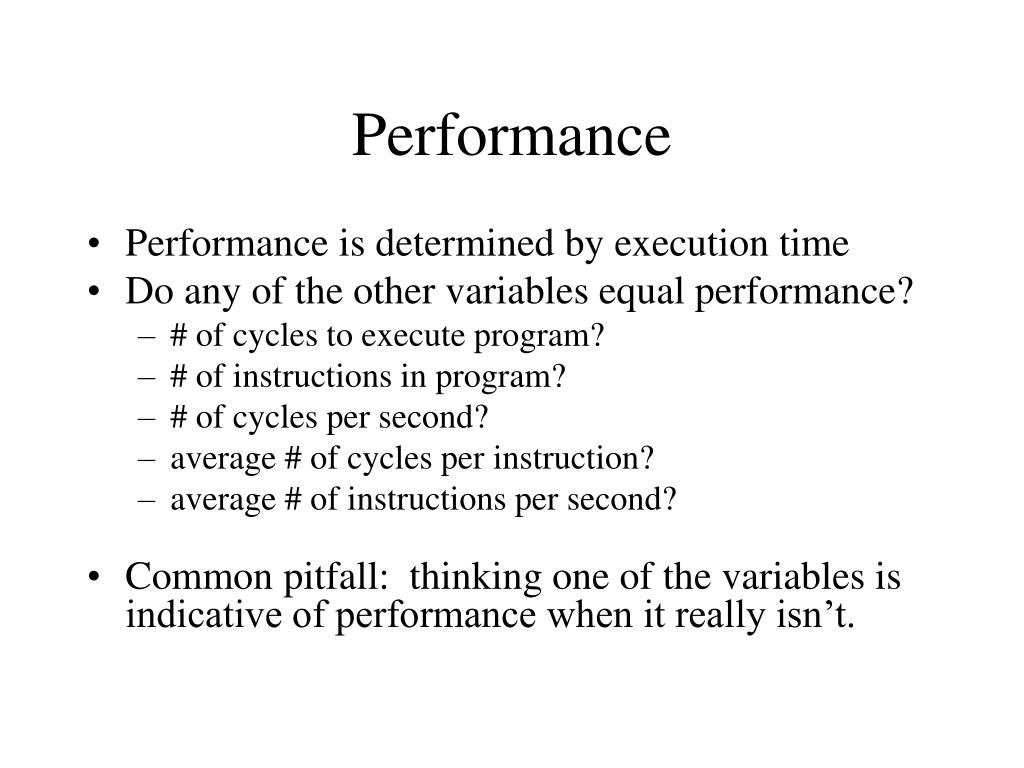 Performance

• Performance is determined by execution time
• Do any of the other variables equal performance?
– # of cycles to execute program?
– # of instructions in program?
– # of cycles per second?
– average # of cycles per instruction?
– average # of instructions per second?

• Common pitfall: thinking one of the variables is indicative of performance when it really isn’t.